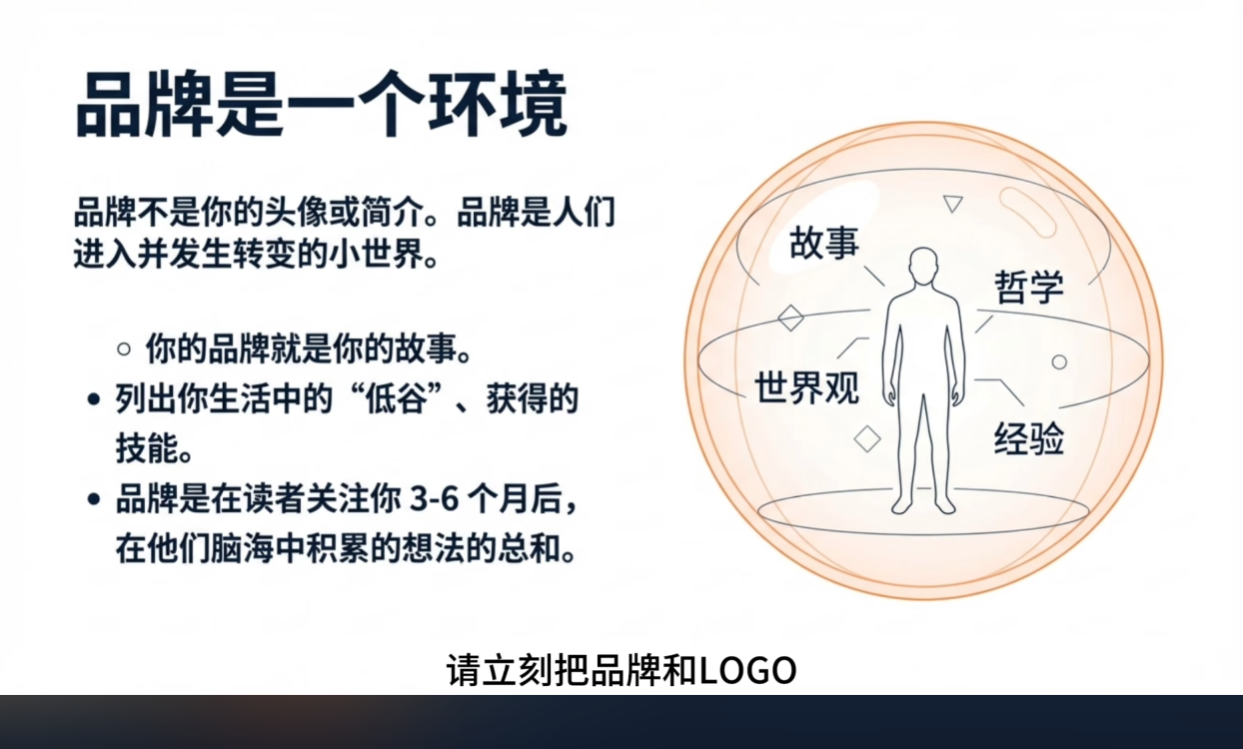 品牌是一个环境

品牌不是你的头像或简介。品牌是人们进入并发生转变的小世界。

○ 你的品牌就是你的故事。
• 列出你生活中的“低谷”、获得的技能。
• 品牌是在读者关注你 3-6 个月后，在他们脑海中积累的想法的总和。

故事
哲学
世界观
经验

请立刻把品牌和LOGO